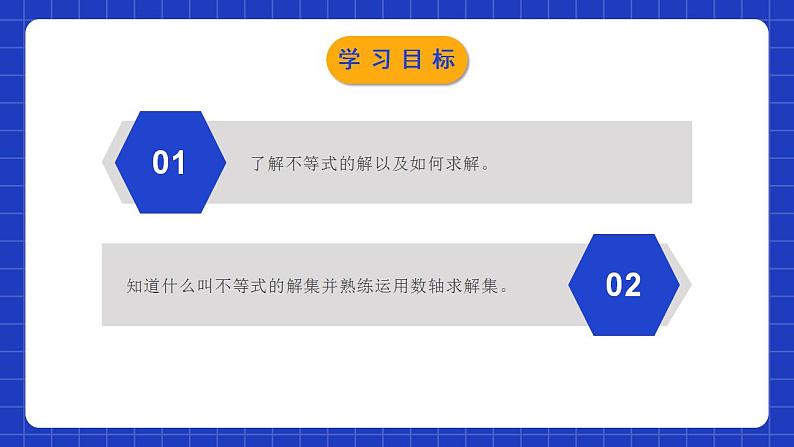 学习目标

01

了解不等式的解以及如何求解。

知道什么叫不等式的解集并熟练运用数轴求解集。

02